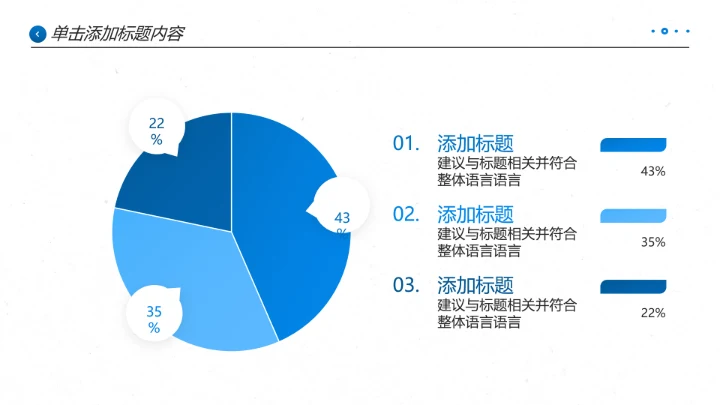 单击添加标题内容

22
%

43
%

35
%

01. 添加标题
建议与标题相关并符合整体语言语言

43%

02. 添加标题
建议与标题相关并符合整体语言语言

35%

03. 添加标题
建议与标题相关并符合整体语言语言

22%